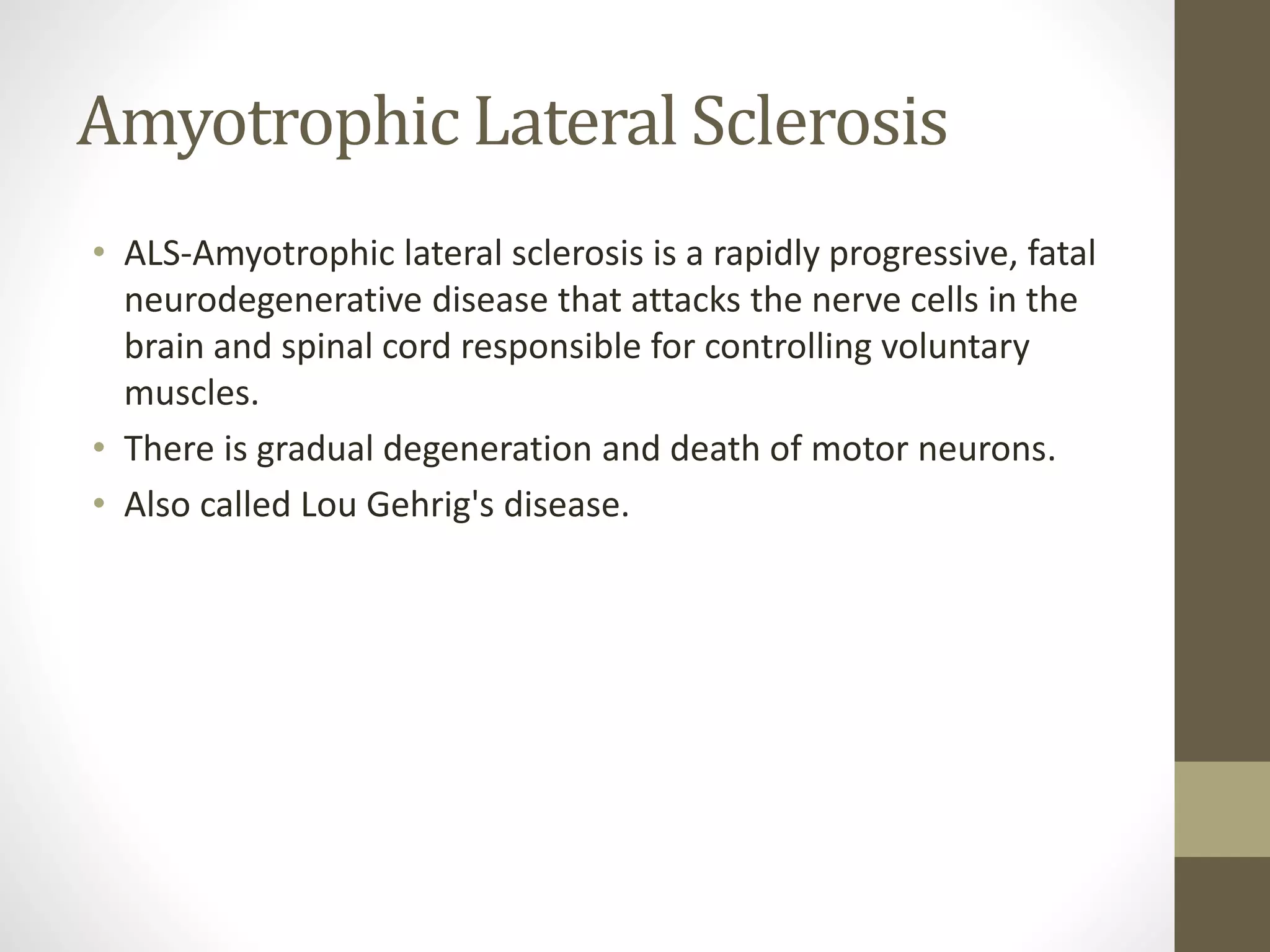 Amyotrophic Lateral Sclerosis

• ALS-Amyotrophic lateral sclerosis is a rapidly progressive, fatal neurodegenerative disease that attacks the nerve cells in the brain and spinal cord responsible for controlling voluntary muscles.

• There is gradual degeneration and death of motor neurons.

• Also called Lou Gehrig's disease.